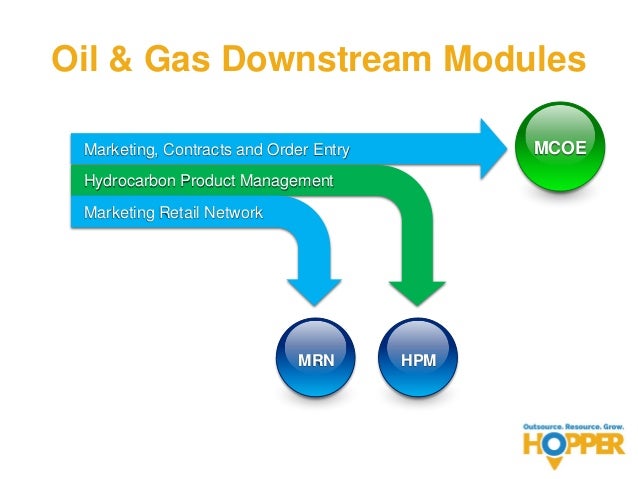 Oil & Gas Downstream Modules

Marketing, Contracts and Order Entry

Hydrocarbon Product Management

Marketing Retail Network

MCOE

MRN

HPM

Outsource. Resource. Grow.

HOPPER